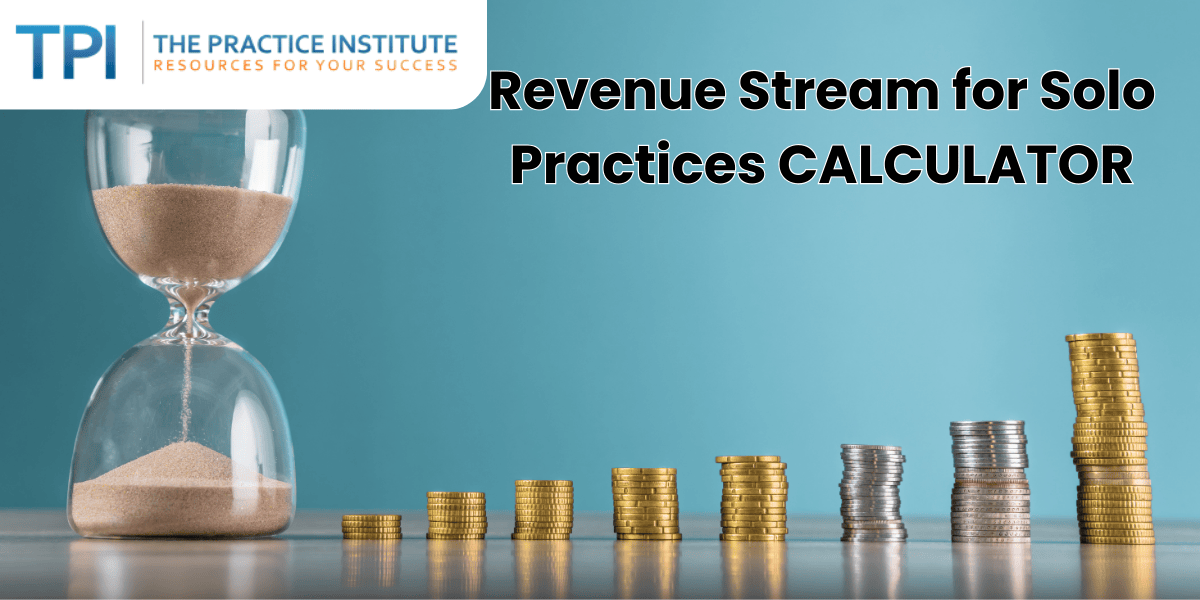 TPI THE PRACTICE INSTITUTE
RESOURCES FOR YOUR SUCCESS

Revenue Stream for Solo Practices CALCULATOR